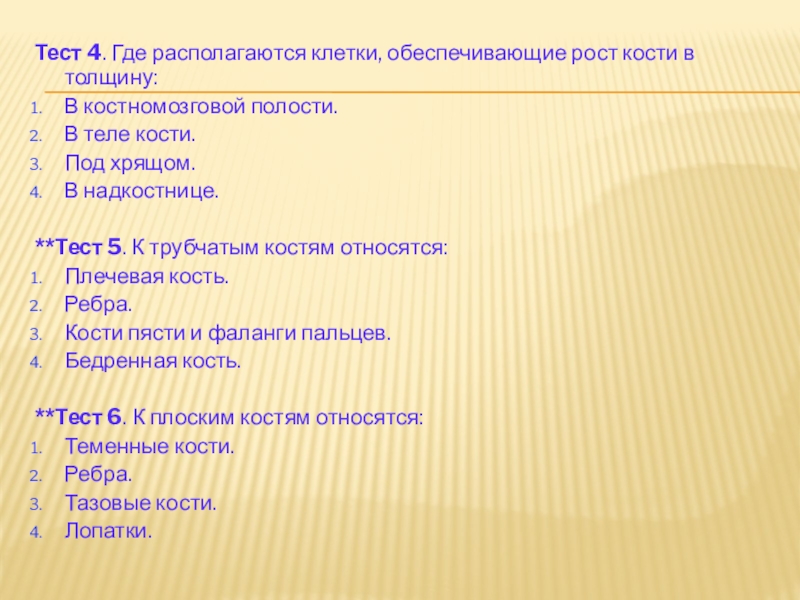 Тест 4. Где располагаются клетки, обеспечивающие рост кости в толщину:
1. В костномозговой полости.
2. В теле кости.
3. Под хрящом.
4. В надкостнице.

**Тест 5. К трубчатым костям относятся:
1. Плечевая кость.
2. Ребра.
3. Кости пясти и фаланги пальцев.
4. Бедренная кость.

**Тест 6. К плоским костям относятся:
1. Теменные кости.
2. Ребра.
3. Тазовые кости.
4. Лопатки.